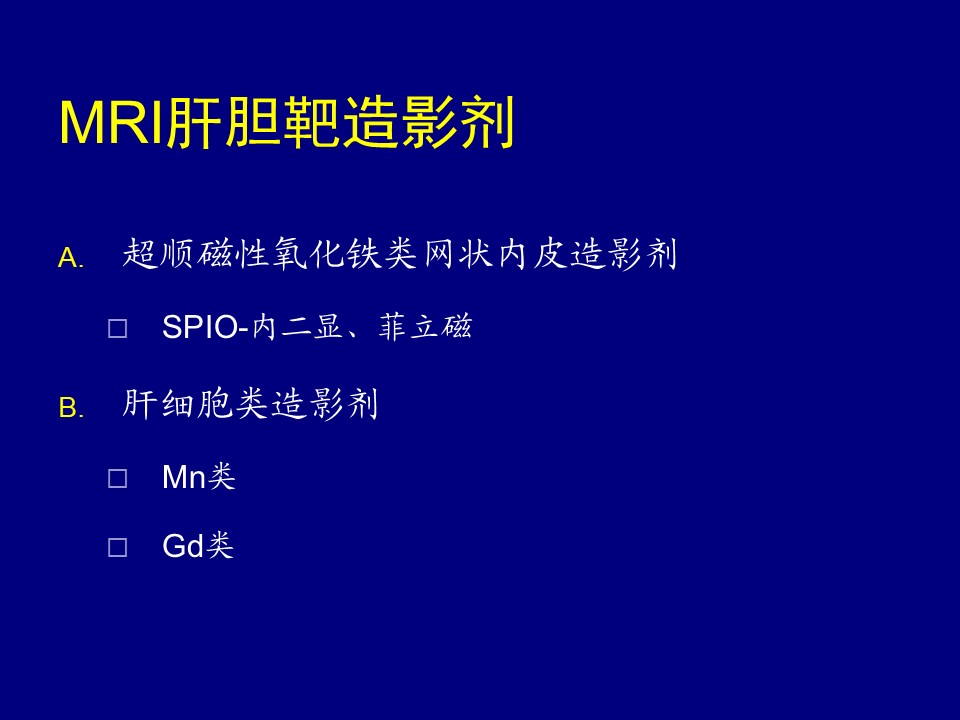 MRI肝胆靶造影剂

A. 超顺磁性氧化铁类网状内皮造影剂

□ SPIO-内二显、菲立磁

B. 肝细胞类造影剂

□ Mn类

□ Gd类